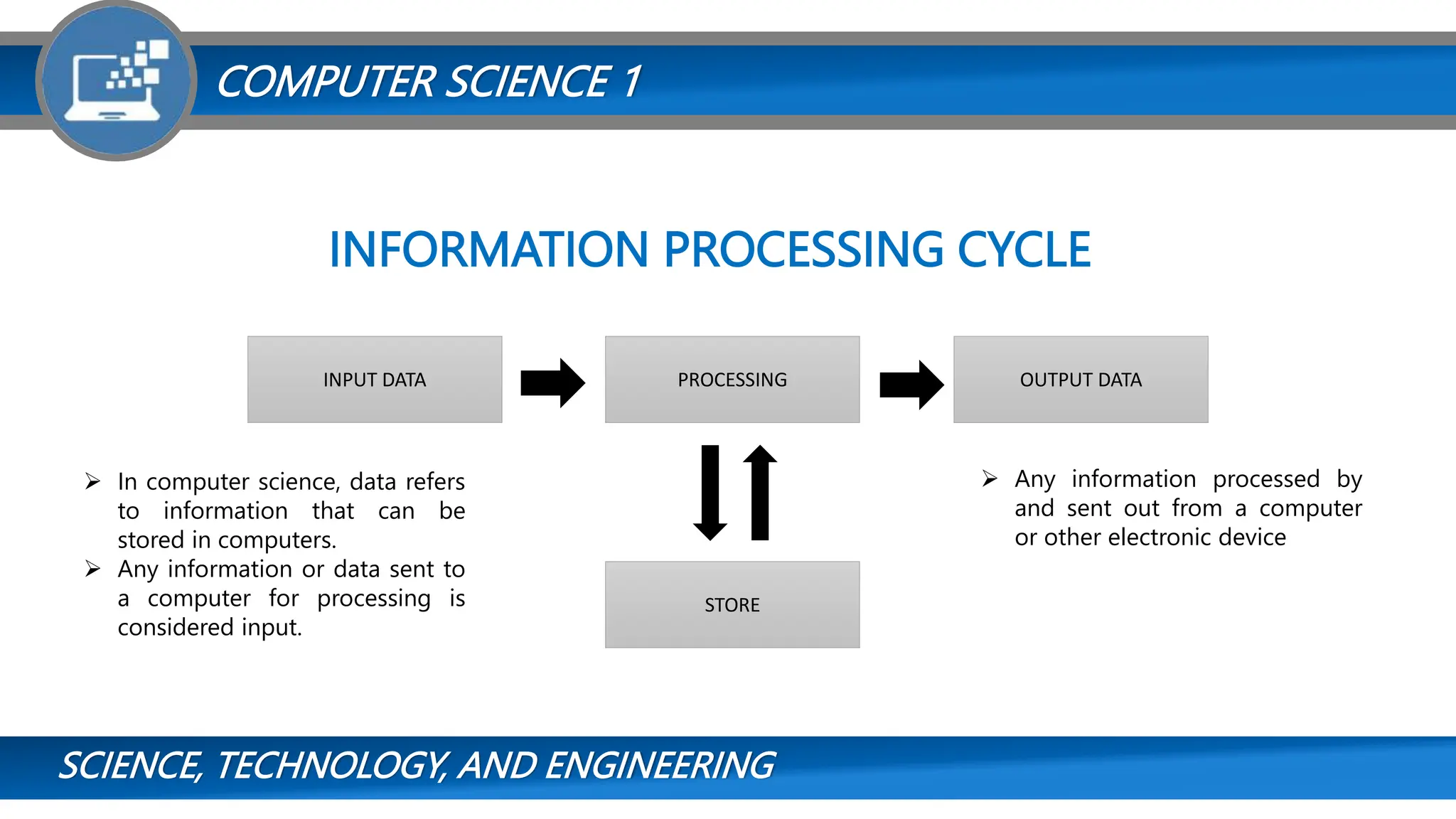 COMPUTER SCIENCE 1

INFORMATION PROCESSING CYCLE

INPUT DATA

PROCESSING

OUTPUT DATA

STORE

➢ In computer science, data refers to information that can be stored in computers.
➢ Any information or data sent to a computer for processing is considered input.

➢ Any information processed by and sent out from a computer or other electronic device

SCIENCE, TECHNOLOGY, AND ENGINEERING